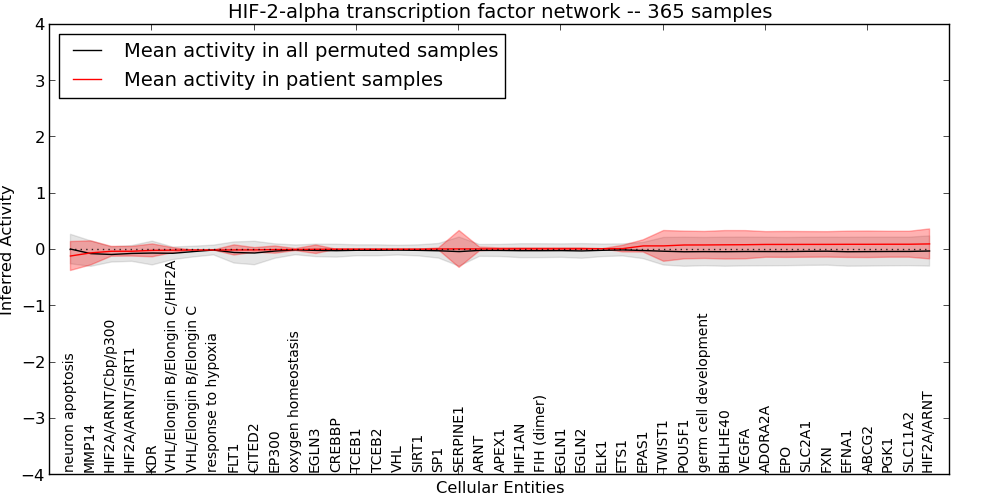 HIF-2-alpha transcription factor network -- 365 samples

Mean activity in all permuted samples
Mean activity in patient samples

Inferred Activity

4
3
2
1
0
−1
−2
−3
−4

neuron apoptosis
MMP14
HIF2A/ARNT/Cbp/p300
HIF2A/ARNT/SIRT1
KDR
VHL/Elongin B/Elongin C/HIF2A
VHL/Elongin B/Elongin C
response to hypoxia
FLT1
CITED2
EP300
oxygen homeostasis
EGLN3
CREBBP
TCEB1
TCEB2
VHL
SIRT1
SP1
SERPINE1
ARNT
APEX1
HIF1AN
FIH (dimer)
EGLN1
EGLN2
ELK1
ETS1
EPAS1
TWIST1
POU5F1
germ cell development
BHLHE40
VEGFA
ADORA2A
EPO
SLC2A1
FXN
EFNA1
ABCG2
PGK1
SLC11A2
HIF2A/ARNT

Cellular Entities